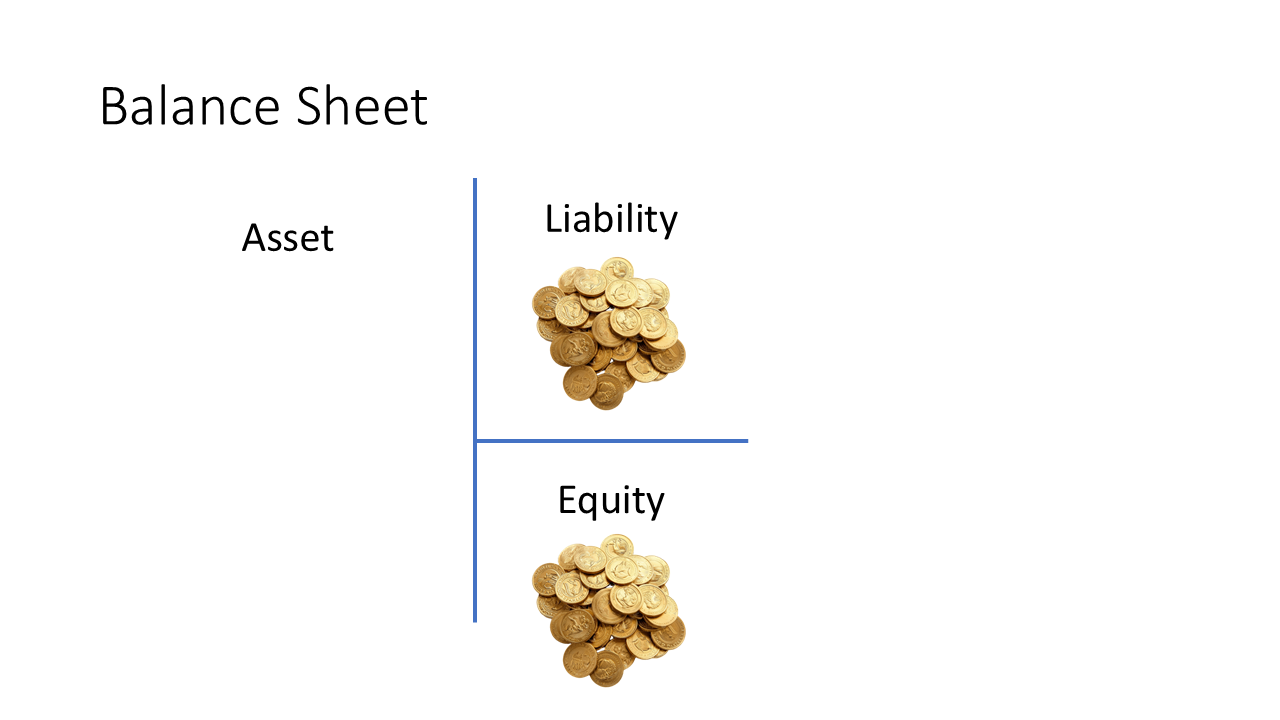 Balance Sheet

Asset

Liability

Equity